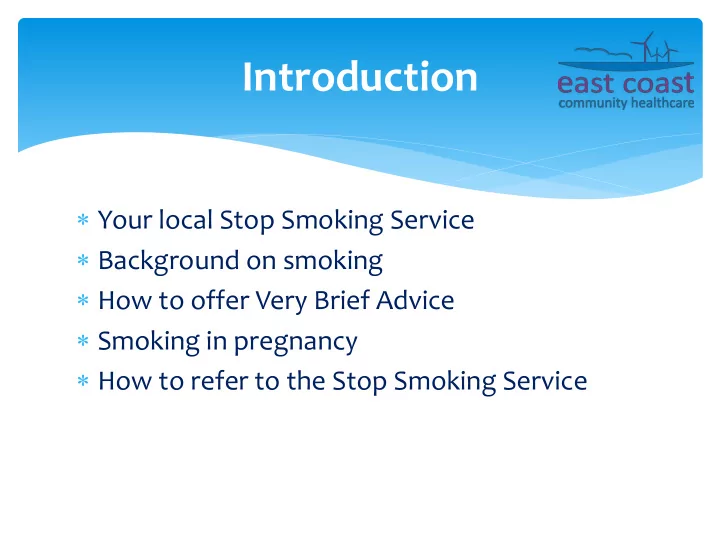 Introduction

east coast
community healthcare

* Your local Stop Smoking Service
* Background on smoking
* How to offer Very Brief Advice
* Smoking in pregnancy
* How to refer to the Stop Smoking Service